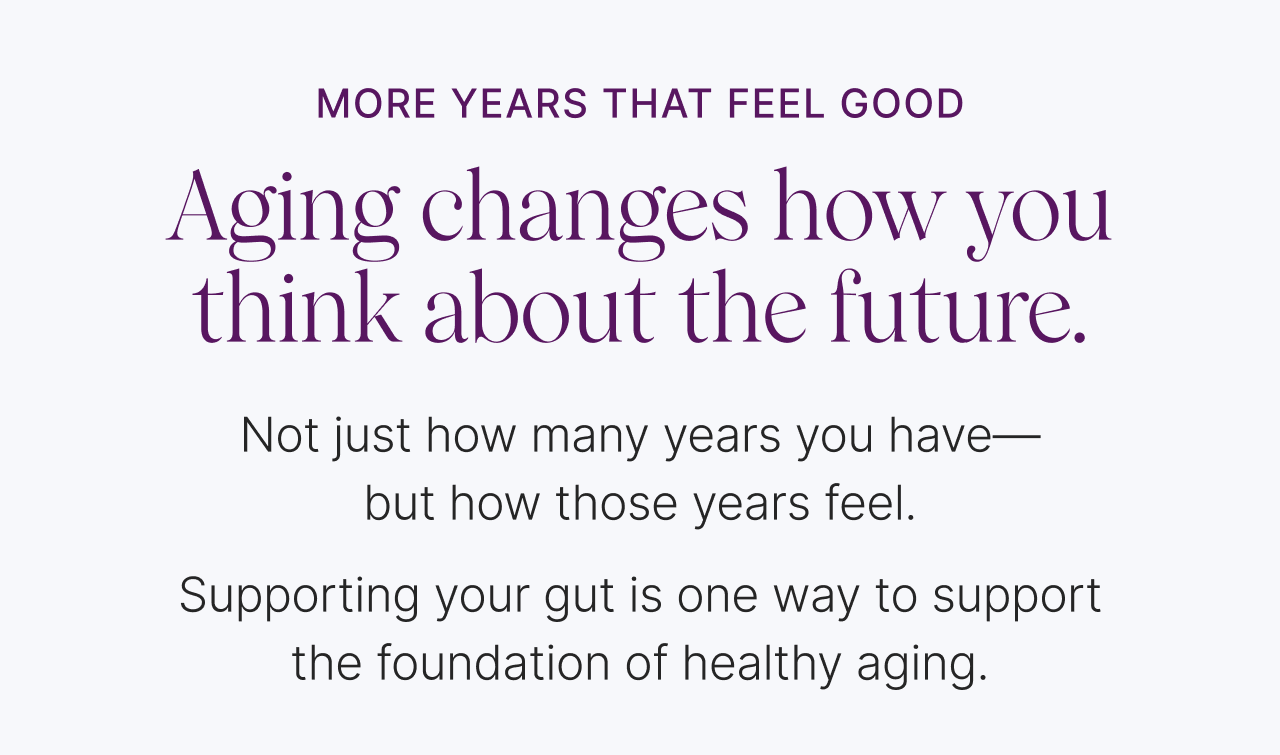 MORE YEARS THAT FEEL GOOD

Aging changes how you think about the future.

Not just how many years you have—
but how those years feel.

Supporting your gut is one way to support the foundation of healthy aging.